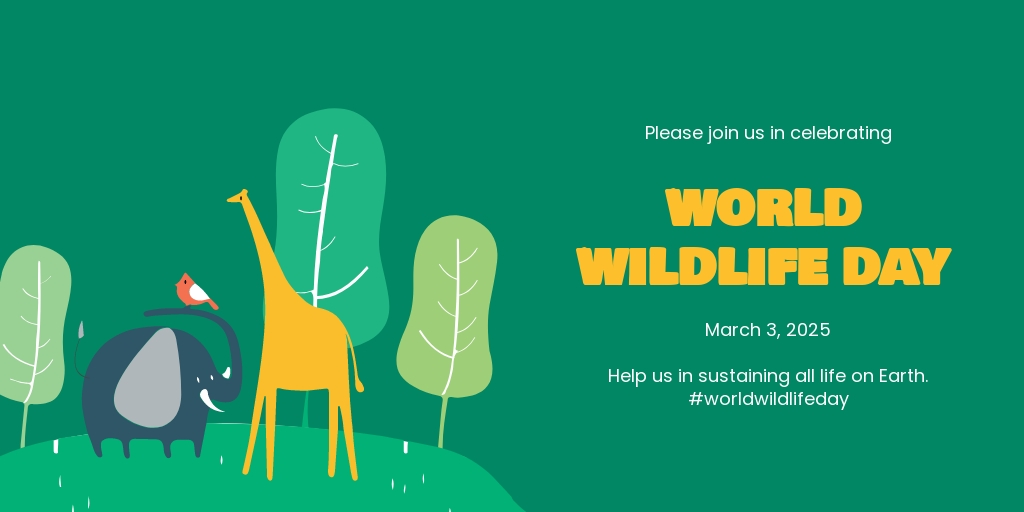 Please join us in celebrating

WORLD WILDLIFE DAY

March 3, 2025

Help us in sustaining all life on Earth.
#worldwildlifeday